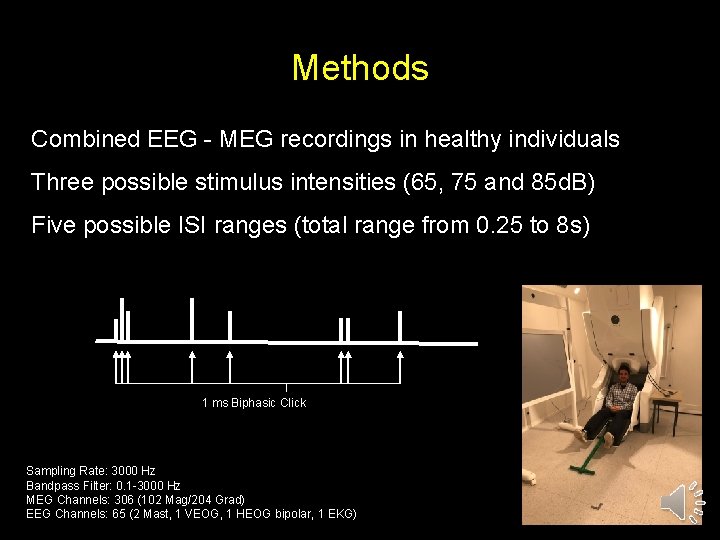 Methods

Combined EEG - MEG recordings in healthy individuals

Three possible stimulus intensities (65, 75 and 85dB)

Five possible ISI ranges (total range from 0.25 to 8s)

1 ms Biphasic Click

Sampling Rate: 3000 Hz
Bandpass Filter: 0.1-3000 Hz
MEG Channels: 306 (102 Mag/204 Grad)
EEG Channels: 65 (2 Mast, 1 VEOG, 1 HEOG bipolar, 1 EKG)